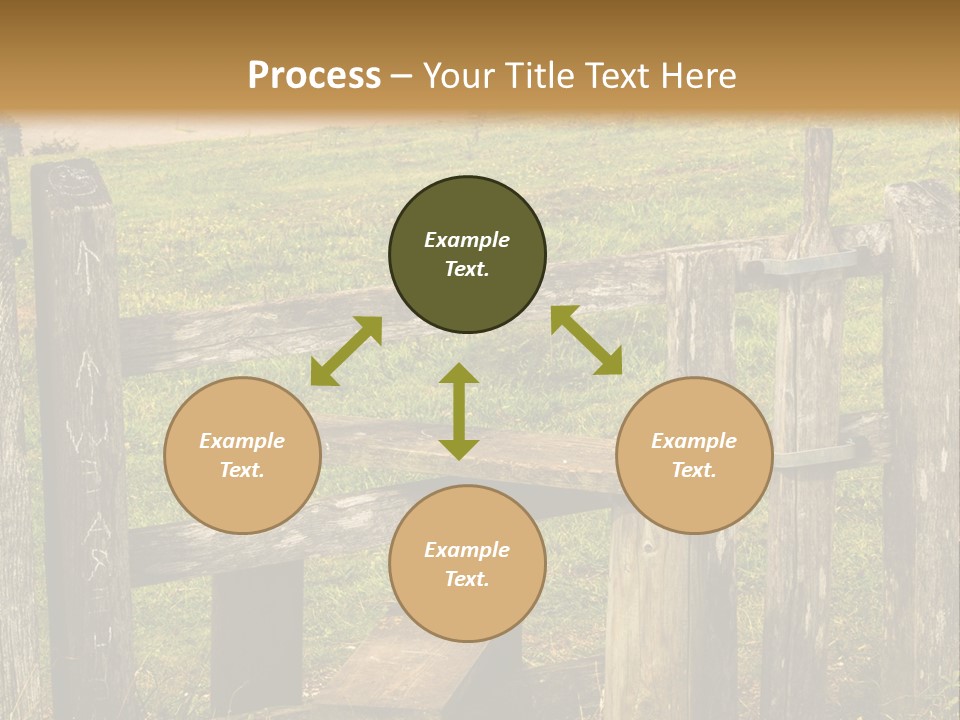 Process – Your Title Text Here

Example Text.

Example Text.

Example Text.

Example Text.